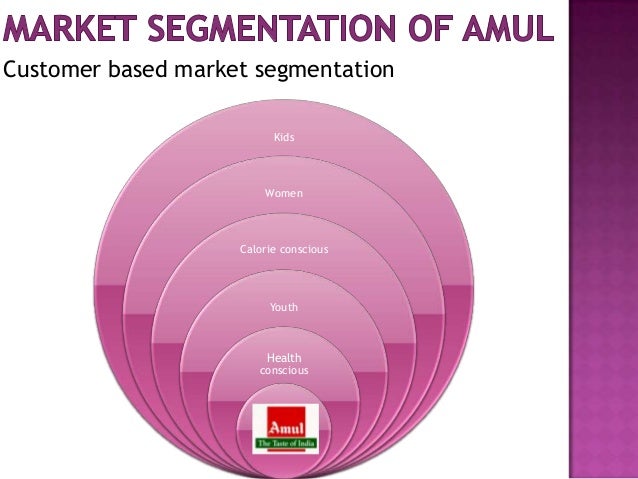 MARKET SEGMENTATION OF AMUL

Customer based market segmentation

Kids

Women

Calorie conscious

Youth

Health conscious

Amul

The Taste of India